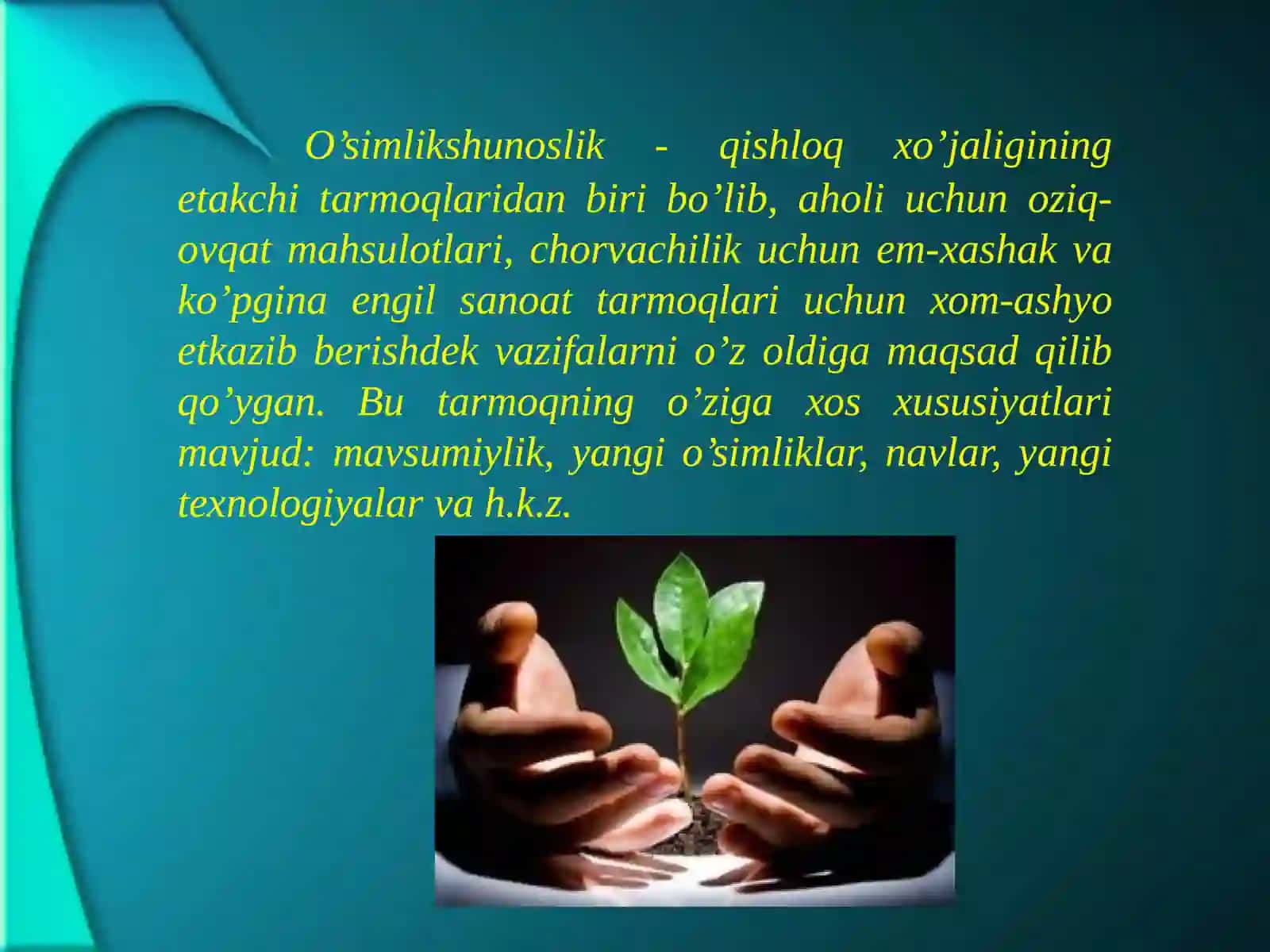 O’simlikshunoslik - qishloq xo’jaligining etakchi tarmoqlaridan biri bo’lib, aholi uchun oziq-ovqat mahsulotlari, chorvachilik uchun em-xashak va ko’pgina engil sanoat tarmoqlari uchun xom-ashyo etkazib berishdek vazifalarni o’z oldiga maqsad qilib qo’ygan. Bu tarmoqning o’ziga xos xususiyatlari mavjud: mavsumiylik, yangi o’simliklar, navlar, yangi texnologiyalar va h.k.z.